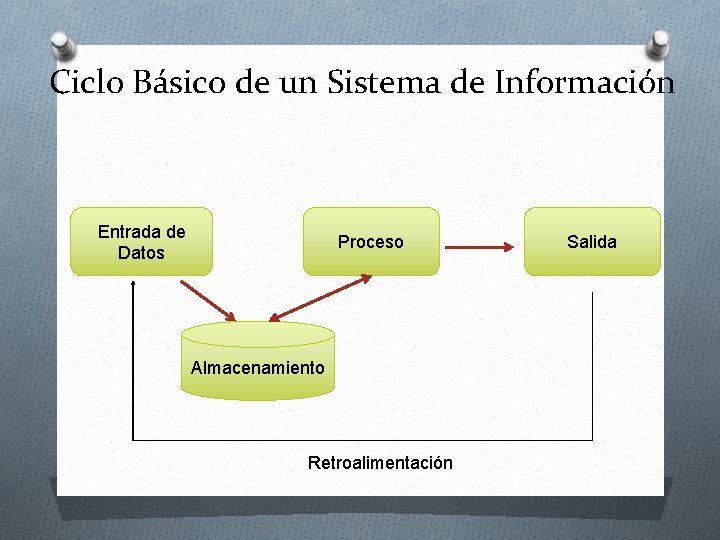 Ciclo Básico de un Sistema de Información

Entrada de Datos

Proceso

Salida

Almacenamiento

Retroalimentación